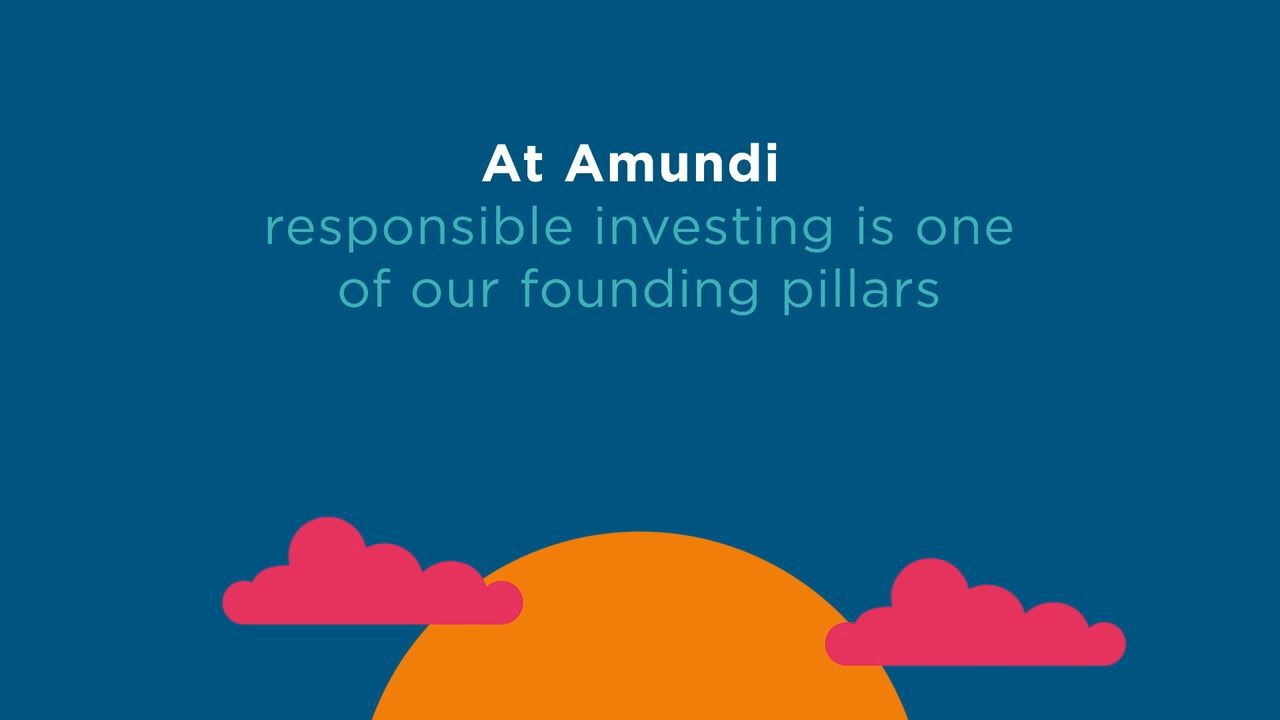 At Amundi
responsible investing is one of our founding pillars